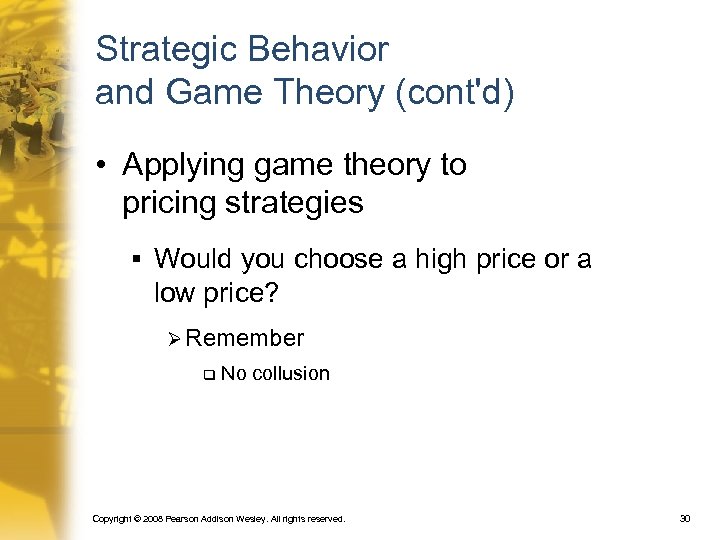 Strategic Behavior and Game Theory (cont'd)

• Applying game theory to pricing strategies

▪ Would you choose a high price or a low price?

➢ Remember

❑ No collusion

Copyright © 2008 Pearson Addison Wesley. All rights reserved.

30